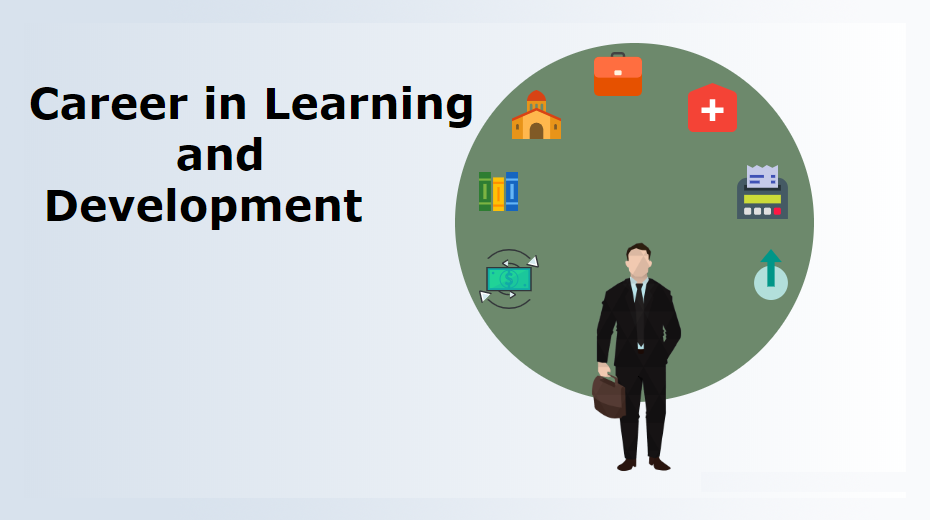 Career in Learning and Development